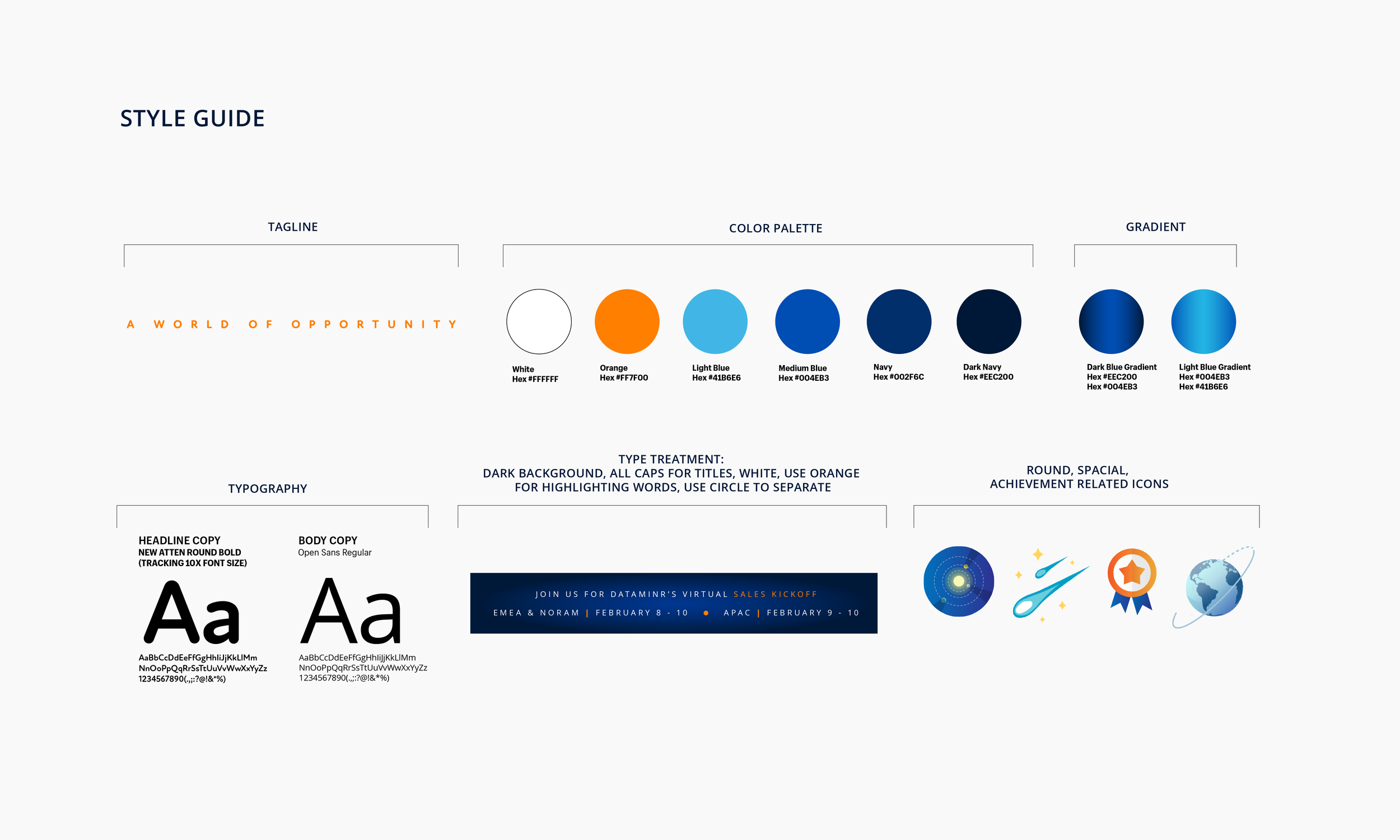 STYLE GUIDE

TAGLINE

A WORLD OF OPPORTUNITY

COLOR PALETTE

White
Hex #FFFFFF

Orange
Hex #FF7F00

Light Blue
Hex #41B6E6

Medium Blue
Hex #004EB3

Navy
Hex #002F6C

Dark Navy
Hex #EEC200

GRADIENT

Dark Blue Gradient
Hex #EEC200
Hex #004EB3

Light Blue Gradient
Hex #004EB3
Hex #41B6E6

TYPOGRAPHY

HEADLINE COPY
NEW ATTEN ROUND BOLD
(TRACKING 10X FONT SIZE)

Aa

AaBbCcDdEeFfGgHhIiJjKkLlMm
NnOoPpQqRrSsTtUuVvWwXxYyZz
1234567890(.,;:?@!&*%)

BODY COPY
Open Sans Regular

Aa

AaBbCcDdEeFfGgHhIiJjKkLlMm
NnOoPpQqRrSsTtUuVvWwXxYyZz
1234567890(.,;:?@!&*%)

TYPE TREATMENT:
DARK BACKGROUND, ALL CAPS FOR TITLES, WHITE, USE ORANGE FOR HIGHLIGHTING WORDS, USE CIRCLE TO SEPARATE

JOIN US FOR DATAMINR'S VIRTUAL SALES KICKOFF
EMEA & NORAM | FEBRUARY 8 - 10 • APAC | FEBRUARY 9 - 10

ROUND, SPACIAL,
ACHIEVEMENT RELATED ICONS